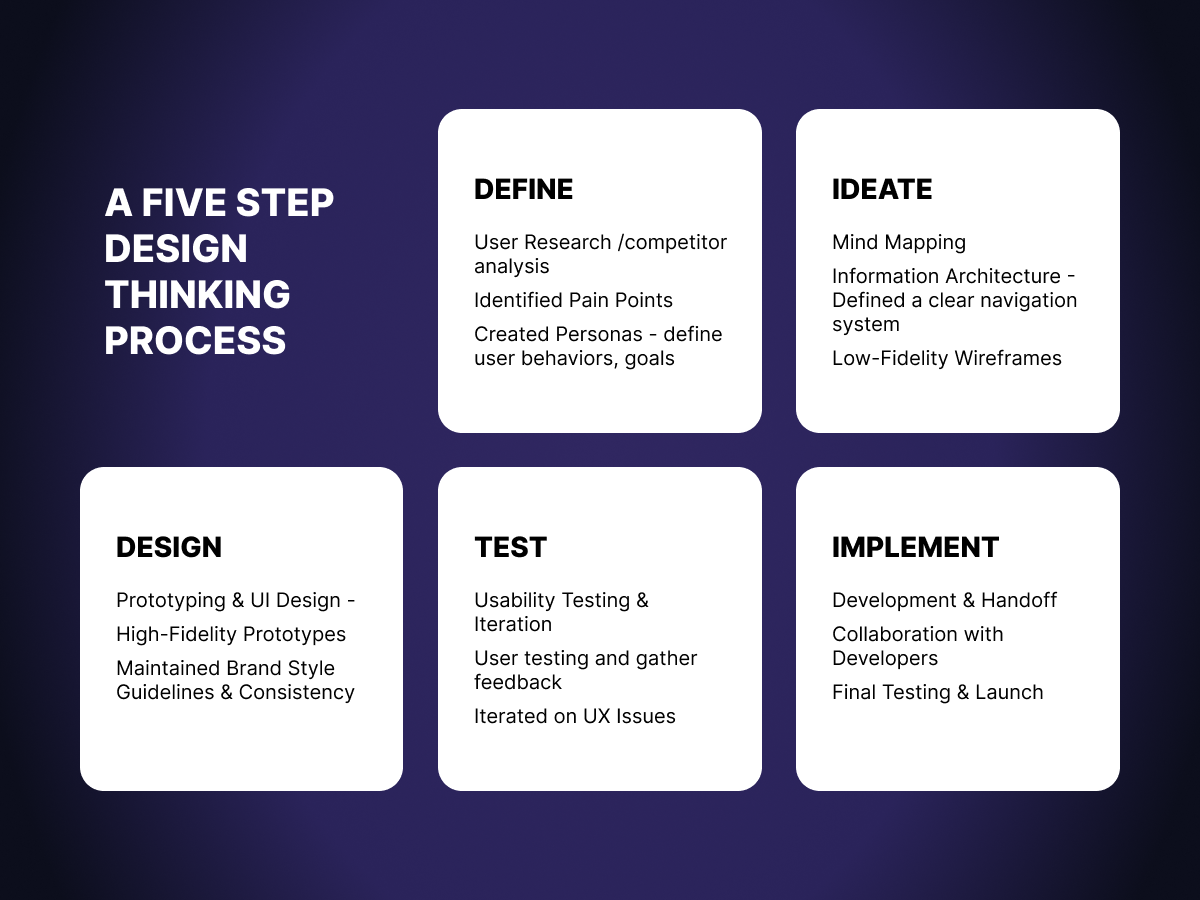 A FIVE STEP DESIGN THINKING PROCESS

DEFINE

User Research /competitor analysis

Identified Pain Points

Created Personas - define user behaviors, goals

IDEATE

Mind Mapping

Information Architecture - Defined a clear navigation system

Low-Fidelity Wireframes

DESIGN

Prototyping & UI Design -

High-Fidelity Prototypes

Maintained Brand Style Guidelines & Consistency

TEST

Usability Testing & Iteration

User testing and gather feedback

Iterated on UX Issues

IMPLEMENT

Development & Handoff

Collaboration with Developers

Final Testing & Launch